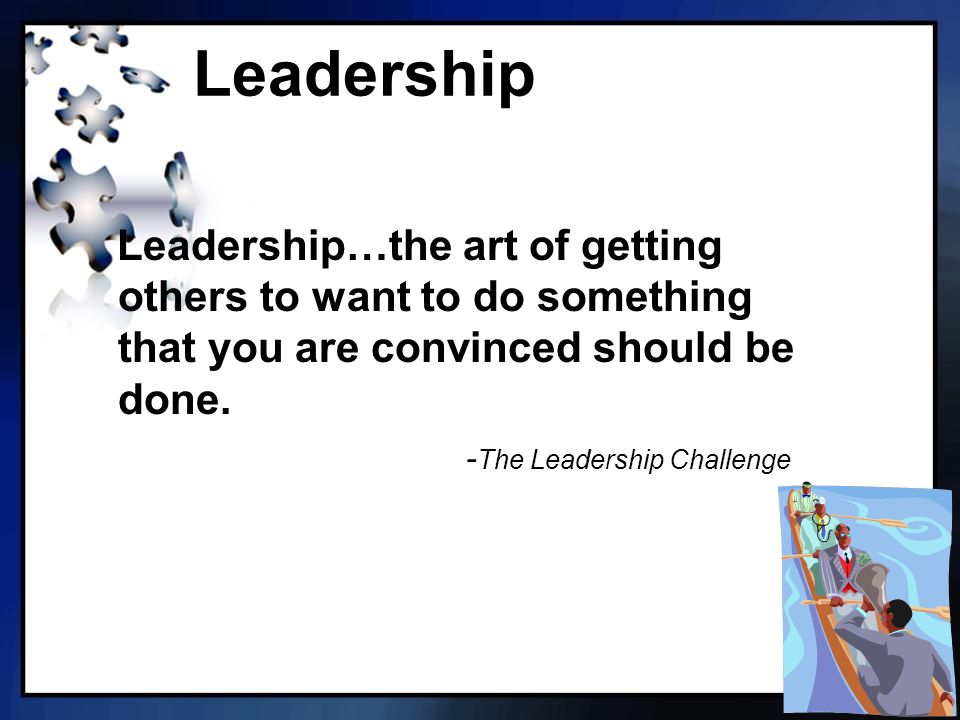 Leadership

Leadership…the art of getting others to want to do something that you are convinced should be done.

-The Leadership Challenge